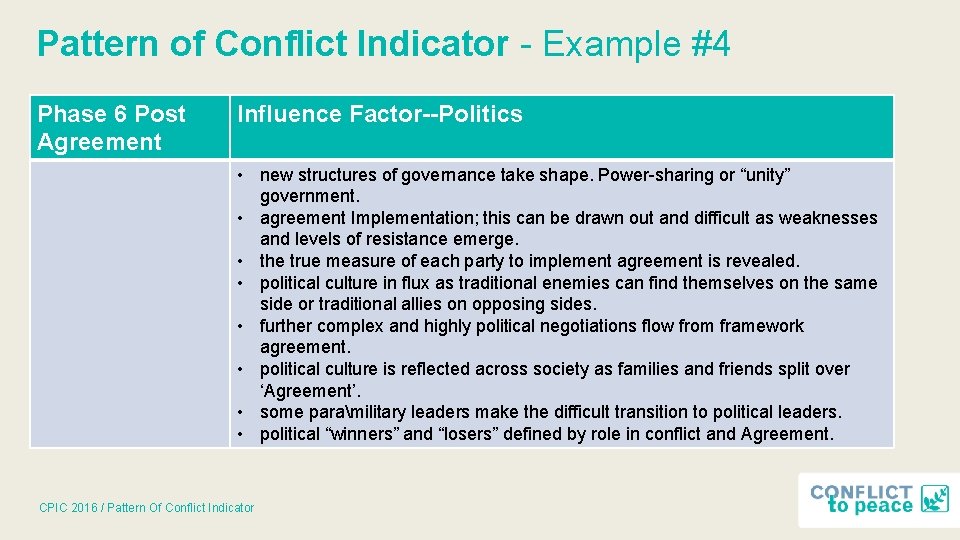 Pattern of Conflict Indicator - Example #4

| Phase 6 Post Agreement | Influence Factor--Politics |
|---|---|
| | • new structures of governance take shape. Power-sharing or “unity” government. • agreement Implementation; this can be drawn out and difficult as weaknesses and levels of resistance emerge. • the true measure of each party to implement agreement is revealed. • political culture in flux as traditional enemies can find themselves on the same side or traditional allies on opposing sides. • further complex and highly political negotiations flow from framework agreement. • political culture is reflected across society as families and friends split over ‘Agreement’. • some para\military leaders make the difficult transition to political leaders. • political “winners” and “losers” defined by role in conflict and Agreement. |

CPIC 2016 / Pattern Of Conflict Indicator

CONFLICT to peace